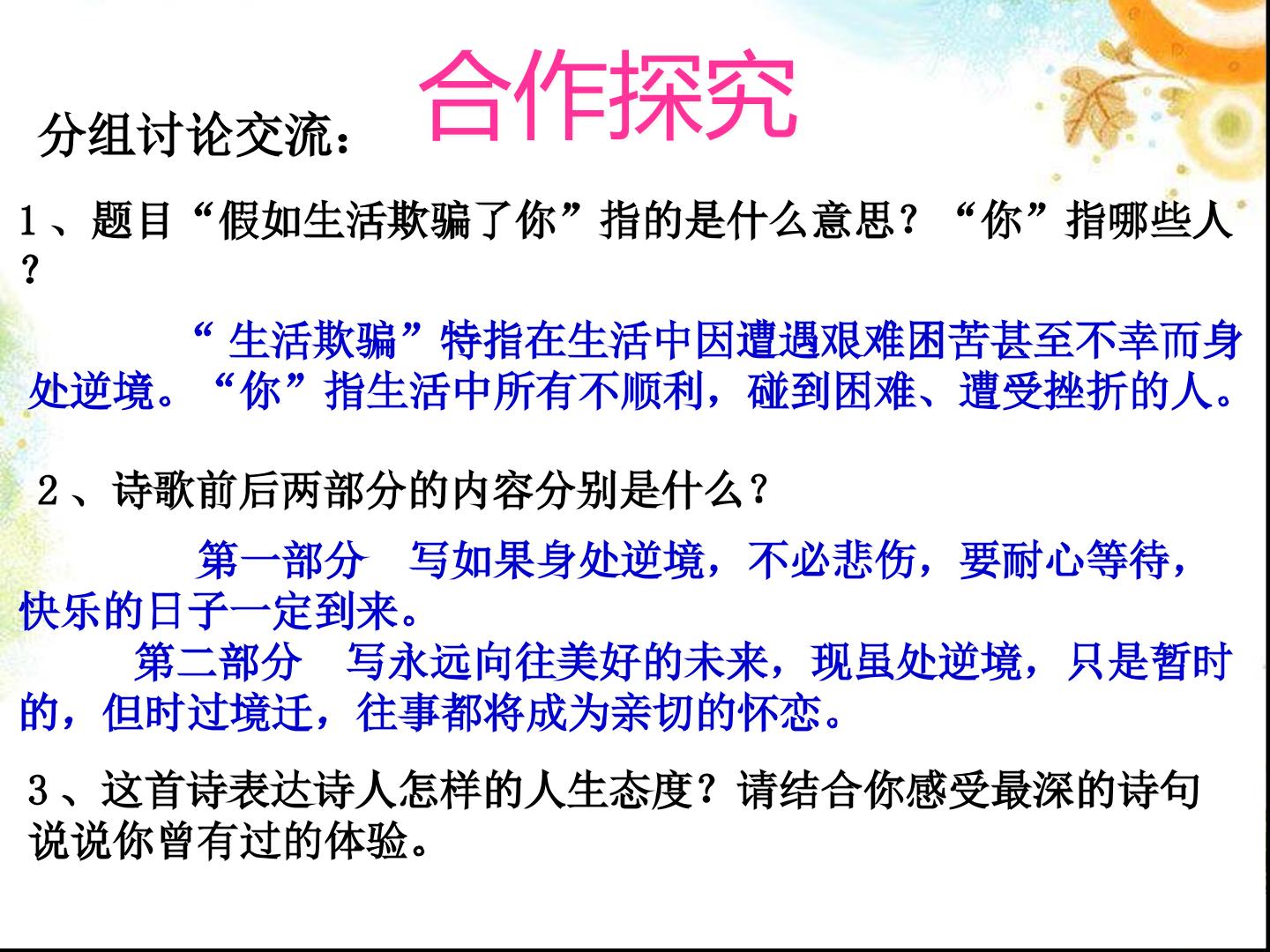 合作探究

分组讨论交流：

1、题目“假如生活欺骗了你”指的是什么意思？“你”指哪些人？

“生活欺骗”特指在生活中因遭遇艰难困苦甚至不幸而身处逆境。“你”指生活中所有不顺利，碰到困难、遭受挫折的人。

2、诗歌前后两部分的内容分别是什么？

第一部分 写如果身处逆境，不必悲伤，要耐心等待，快乐的日子一定到来。

第二部分 写永远向往美好的未来，现虽处逆境，只是暂时的，但时过境迁，往事都将成为亲切的怀恋。

3、这首诗表达诗人怎样的人生态度？请结合你感受最深的诗句说说你曾有过的体验。